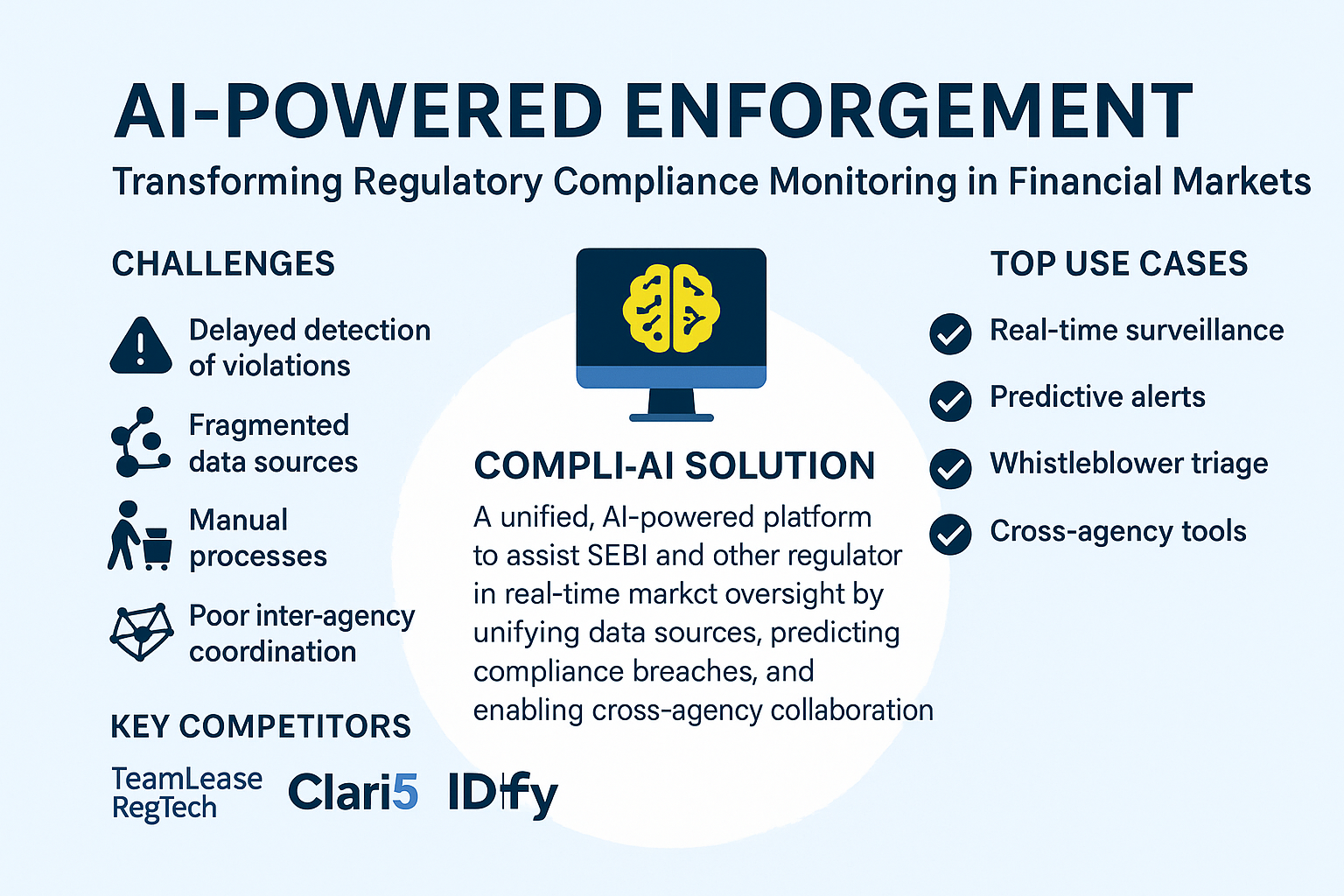 AI-POWERED ENFORGEMENT

Transforming Regulatory Compliance Monitoring in Financial Markets

CHALLENGES

Delayed detection of violations

Fragmented data sources

Manual processes

Poor inter-agency coordination

KEY COMPETITORS

TeamLease RegTech

Clari5

IDfy

COMPLI-AI SOLUTION

A unified, AI-powered platform to assist SEBI and other regulator in real-time markct oversight by unifying data sources, predicting compliance breaches, and enabling cross-agency collaboration

TOP USE CASES

Real-time surveillance

Predictive alerts

Whistleblower triage

Cross-agency tools